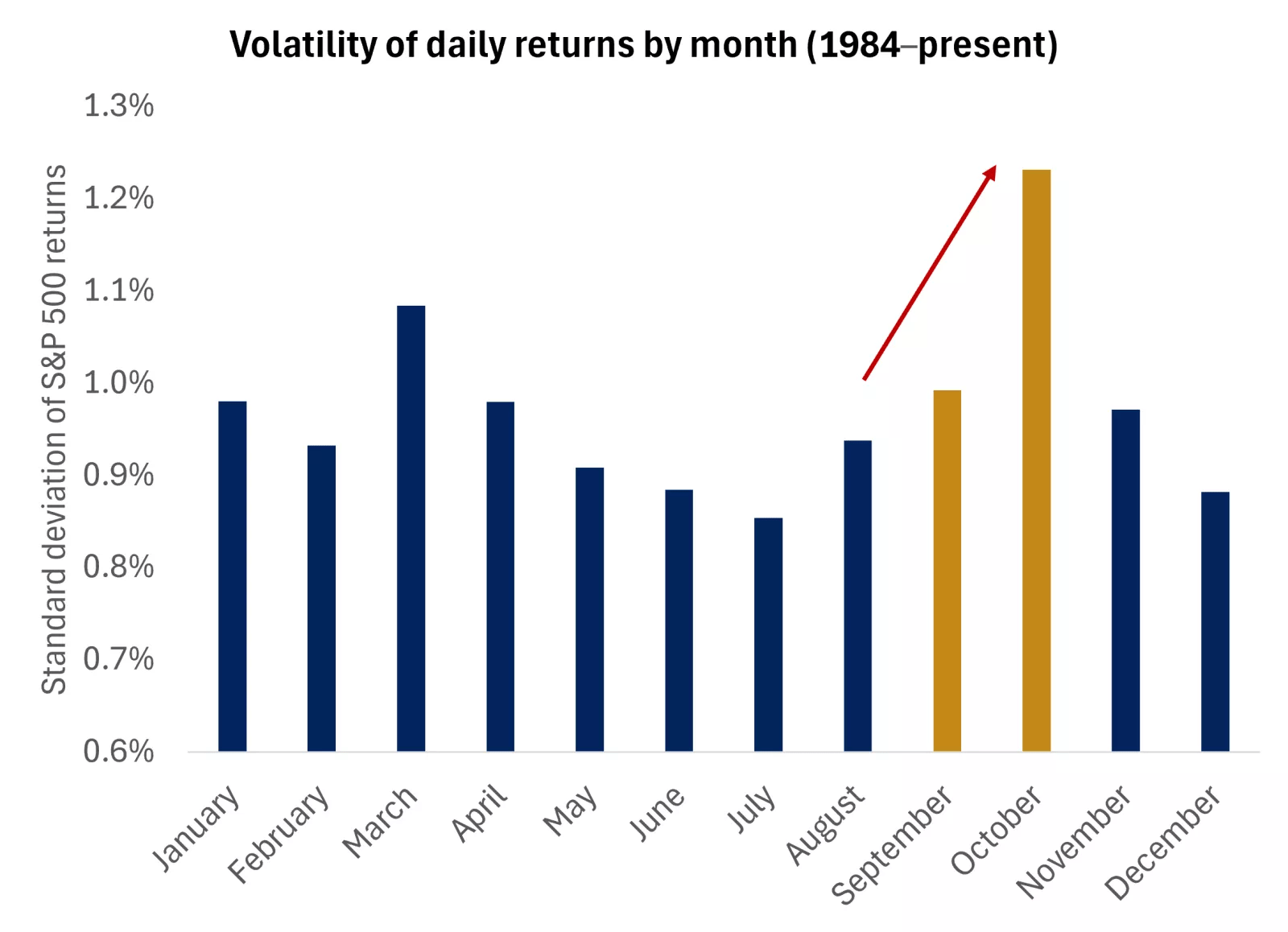 Volatility of daily returns by month (1984–present)

Standard deviation of S&P 500 returns

1.3%
1.2%
1.1%
1.0%
0.9%
0.8%
0.7%
0.6%

January
February
March
April
May
June
July
August
September
October
November
December